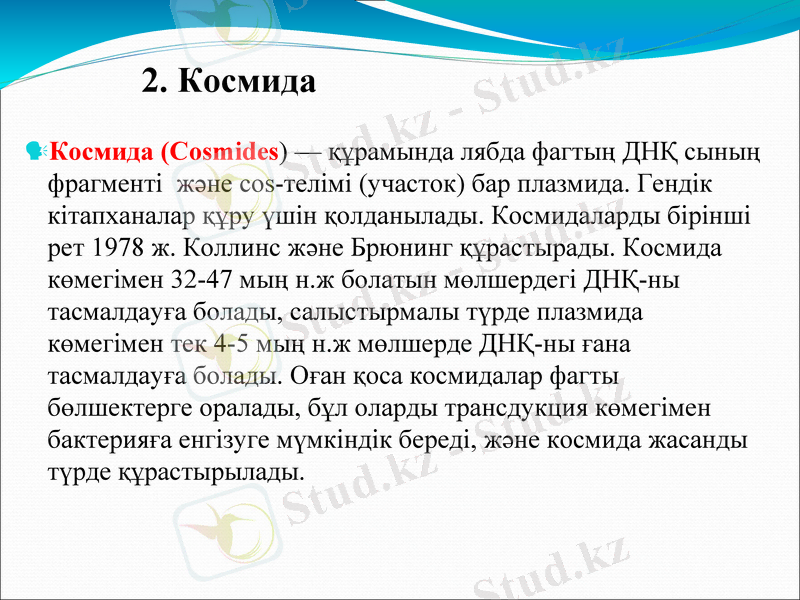 2. Космида

Космида (Cosmides) — құрамында лябда фагтың ДНҚ сының фрагменті және cos-телімі (участок) бар плазмида. Гендік кітапханалар құру үшін қолданылады. Космидаларды бірінші рет 1978 ж. Коллинс және Брюнинг құрастырады. Космида көмегімен 32-47 мың н.ж болатын мөлшердегі ДНҚ-ны тасмалдауға болады, салыстырмалы түрде плазмида көмегімен тек 4-5 мың н.ж мөлшерде ДНҚ-ны ғана тасмалдауға болады. Оған қоса космидалар фагты бөлшектерге оралады, бұл оларды трансдукция көмегімен бактерияға енгізуге мүмкіндік береді, және космида жасанды түрде құрастырылады.

Stud.kz - Stud.kz
Stud.kz - Stud.kz
Stud.kz - Stud.kz
Stud.kz